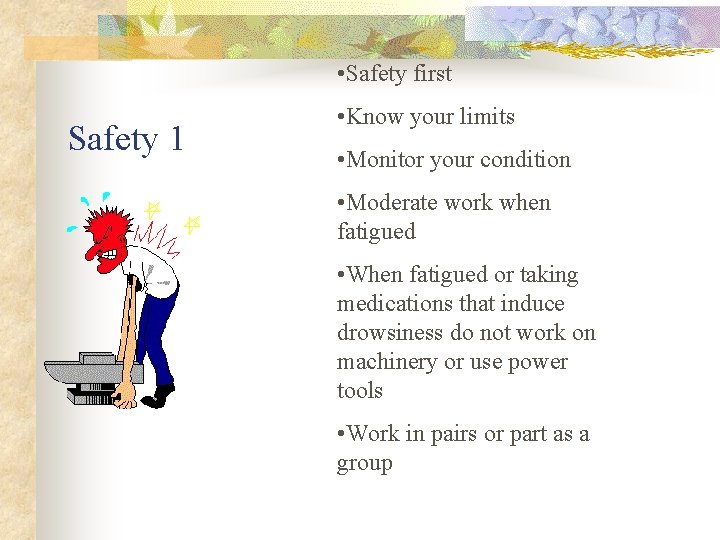 Safety 1

•Safety first

•Know your limits

•Monitor your condition

•Moderate work when fatigued

•When fatigued or taking medications that induce drowsiness do not work on machinery or use power tools

•Work in pairs or part as a group